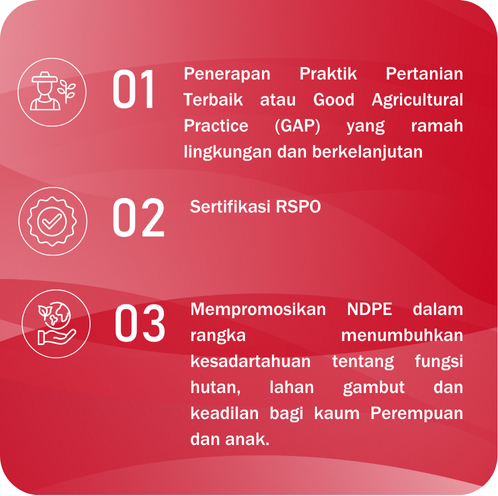 01

Penerapan Praktik Pertanian Terbaik atau Good Agricultural Practice (GAP) yang ramah lingkungan dan berkelanjutan

02

Sertifikasi RSPO

03

Mempromosikan NDPE dalam rangka menumbuhkan kesadartahuan tentang fungsi hutan, lahan gambut dan keadilan bagi kaum Perempuan dan anak.